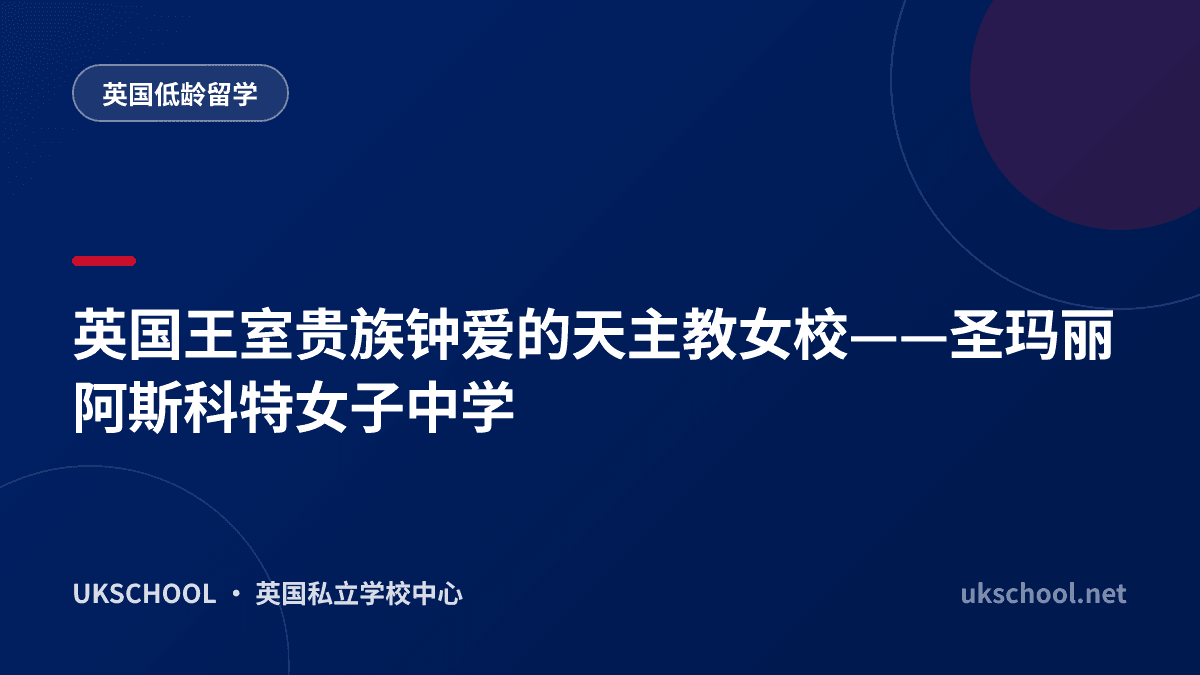 英国低龄留学

英国王室贵族钟爱的天主教女校——圣玛丽阿斯科特女子中学

UKSCHOOL · 英国私立学校中心

ukschool.net